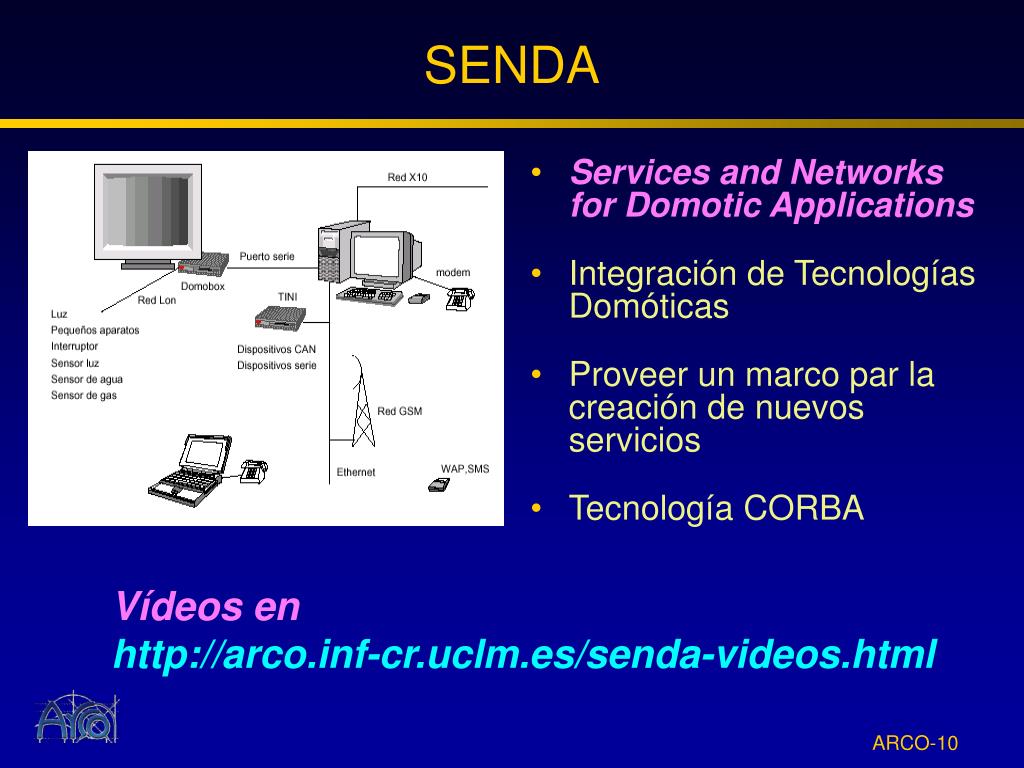 SENDA

Red X10
Puerto serie
Domobox
modem
Red Lon
TINI
Luz
Pequeños aparatos
Interruptor
Sensor luz
Sensor de agua
Sensor de gas
Dispositivos CAN
Dispositivos serie
Red GSM
Ethernet
WAP,SMS

• Services and Networks for Domotic Applications

• Integración de Tecnologías Domóticas

• Proveer un marco par la creación de nuevos servicios

• Tecnología CORBA

Vídeos en
http://arco.inf-cr.uclm.es/senda-videos.html

Arco

ARCO-10